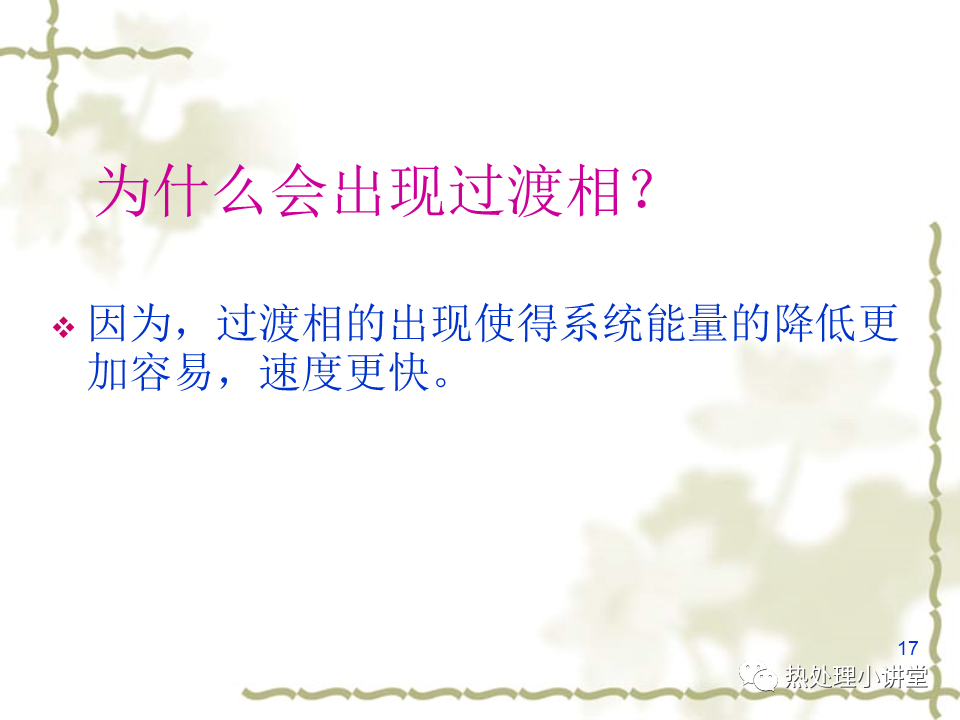 为什么会出现过渡相?

❖ 因为，过渡相的出现使得系统能量的降低更加容易，速度更快。

17

热处理小讲堂